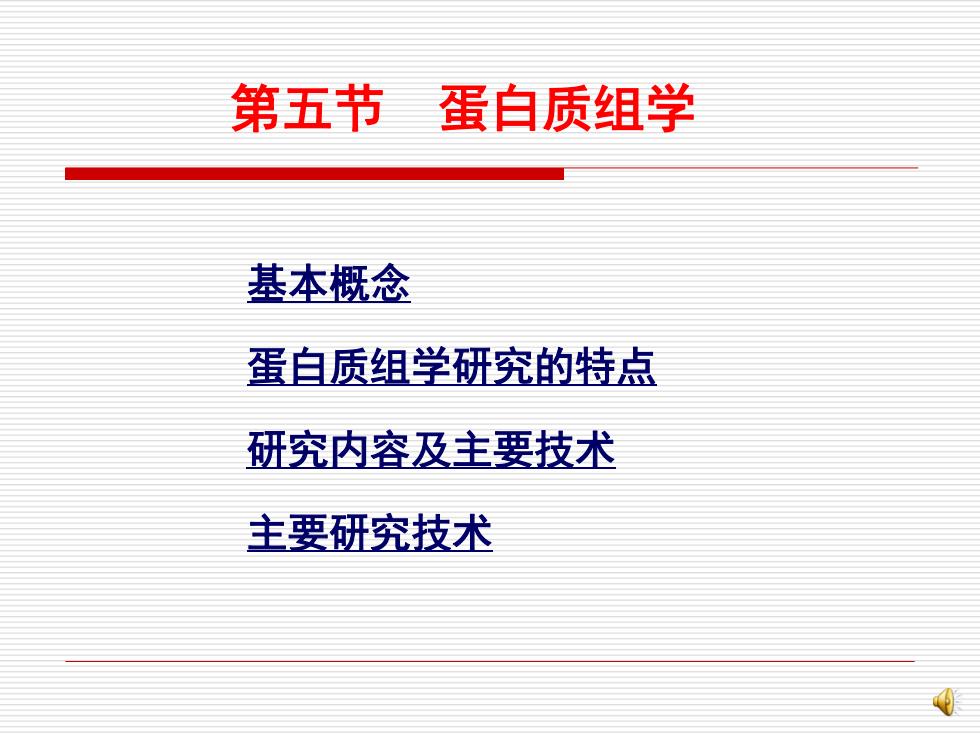 第五节　蛋白质组学

基本概念

蛋白质组学研究的特点

研究内容及主要技术

主要研究技术